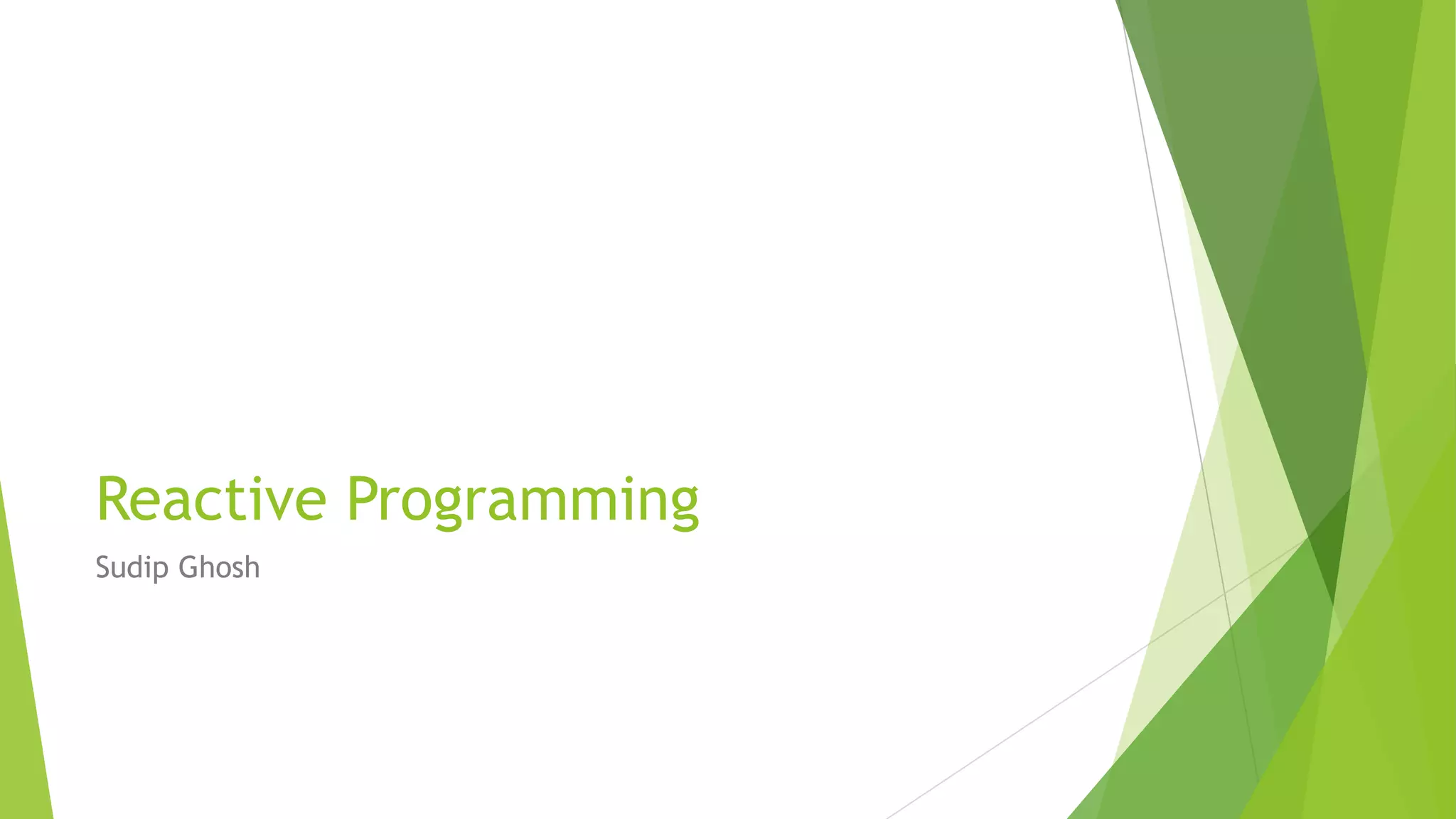 Reactive Programming

Sudip Ghosh